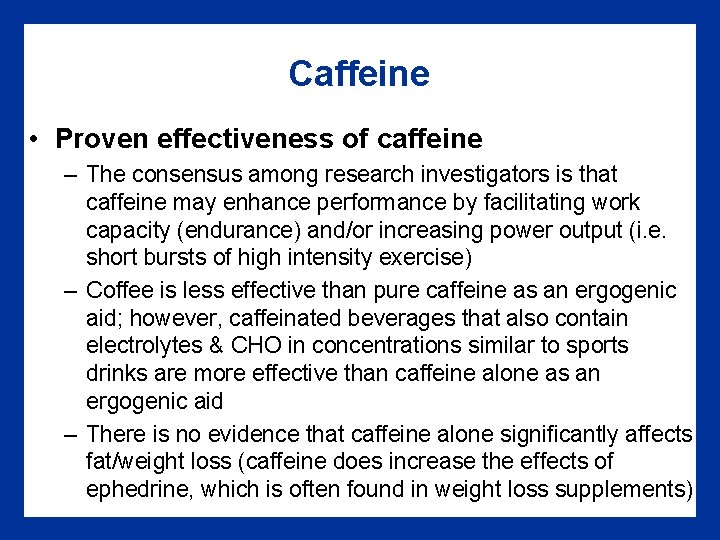 Caffeine

• Proven effectiveness of caffeine

– The consensus among research investigators is that caffeine may enhance performance by facilitating work capacity (endurance) and/or increasing power output (i.e. short bursts of high intensity exercise)

– Coffee is less effective than pure caffeine as an ergogenic aid; however, caffeinated beverages that also contain electrolytes & CHO in concentrations similar to sports drinks are more effective than caffeine alone as an ergogenic aid

– There is no evidence that caffeine alone significantly affects fat/weight loss (caffeine does increase the effects of ephedrine, which is often found in weight loss supplements)